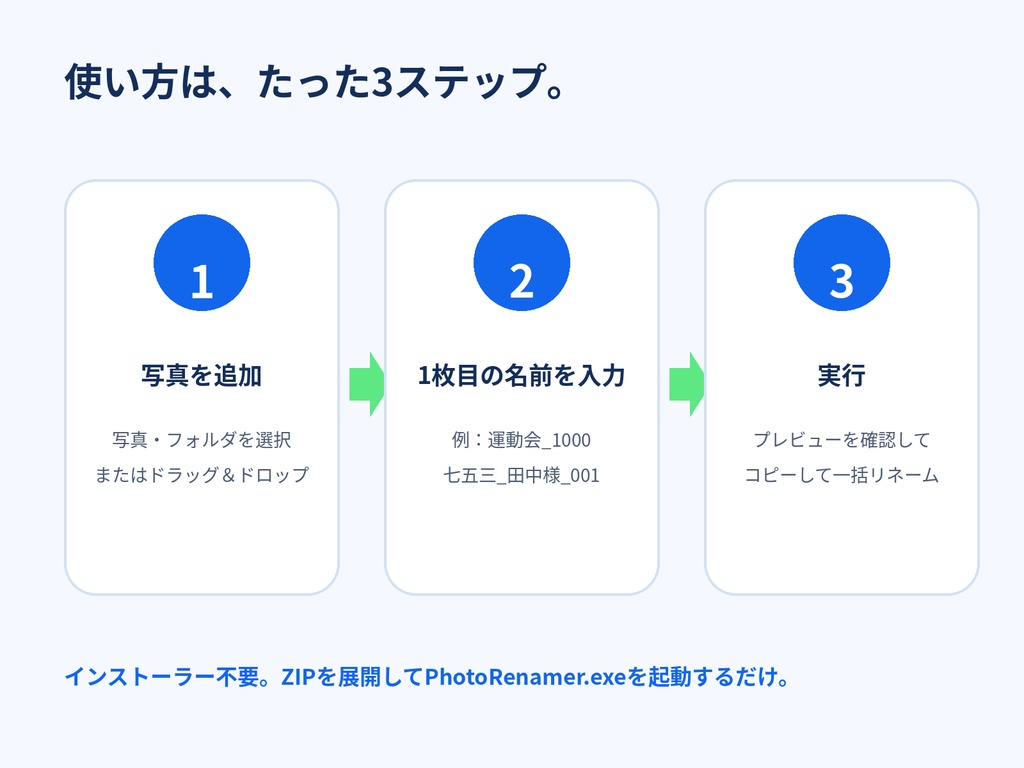 使い方は、たった3ステップ。

1

写真を追加

写真・フォルダを選択
またはドラッグ＆ドロップ

2

1枚目の名前を入力

例：運動会_1000
七五三_田中様_001

3

実行

プレビューを確認して
コピーして一括リネーム

インストーラー不要。ZIPを展開してPhotoRenamer.exeを起動するだけ。